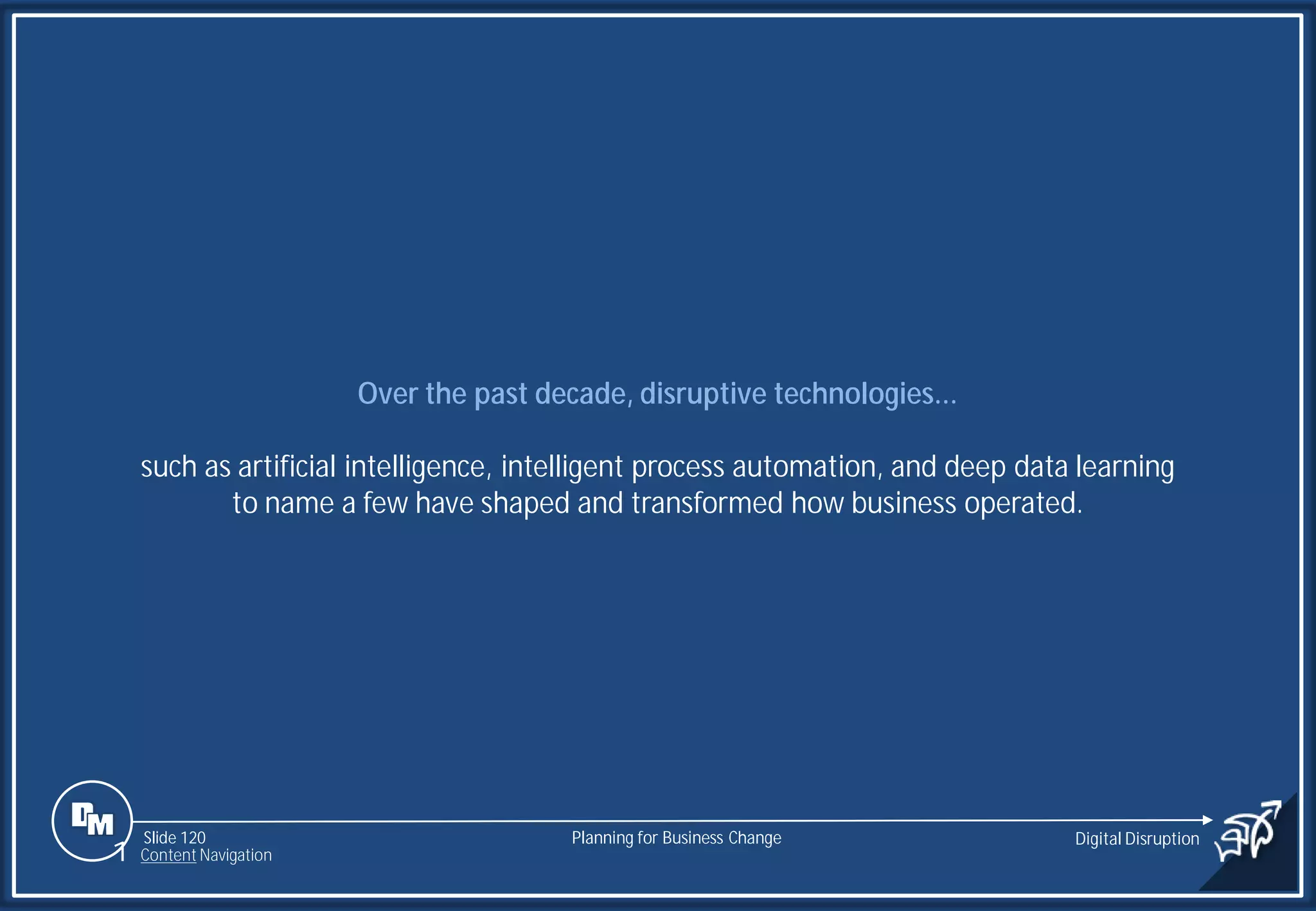 Over the past decade, disruptive technologies...

such as artificial intelligence, intelligent process automation, and deep data learning to name a few have shaped and transformed how business operated.

DM

Slide 120
Content Navigation

Planning for Business Change

Digital Disruption